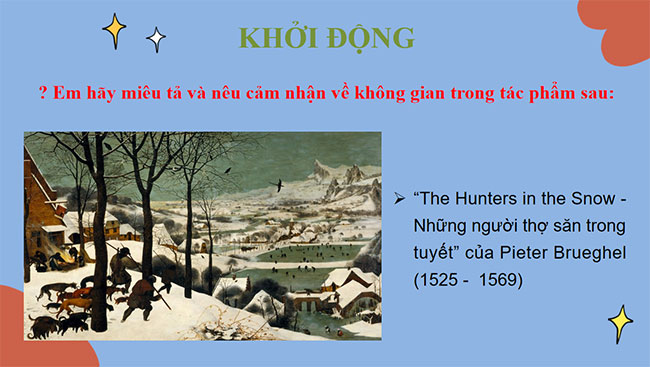 KHỞI ĐỘNG

? Em hãy miêu tả và nêu cảm nhận về không gian trong tác phẩm sau:

➢ "The Hunters in the Snow - Những người thợ săn trong tuyết" của Pieter Brueghel (1525 - 1569)